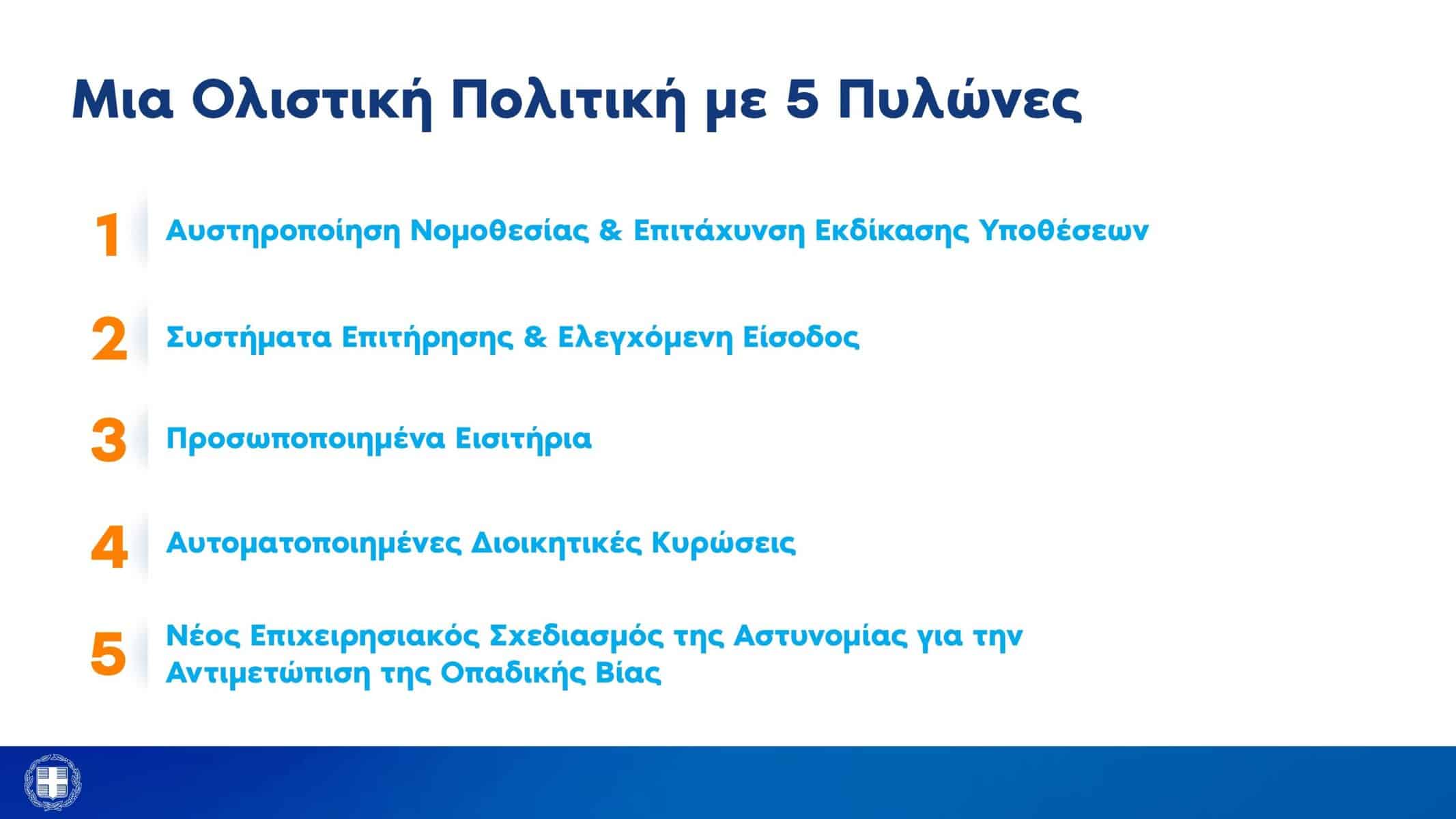 Μια Ολιστική Πολιτική με 5 Πυλώνες

1 Αυστηροποίηση Νομοθεσίας & Επιτάχυνση Εκδίκασης Υποθέσεων

2 Συστήματα Επιτήρησης & Ελεγχόμενη Είσοδος

3 Προσωποποιημένα Εισιτήρια

4 Αυτοματοποιημένες Διοικητικές Κυρώσεις

5 Νέος Επιχειρησιακός Σχεδιασμός της Αστυνομίας για την Αντιμετώπιση της Οπαδικής Βίας